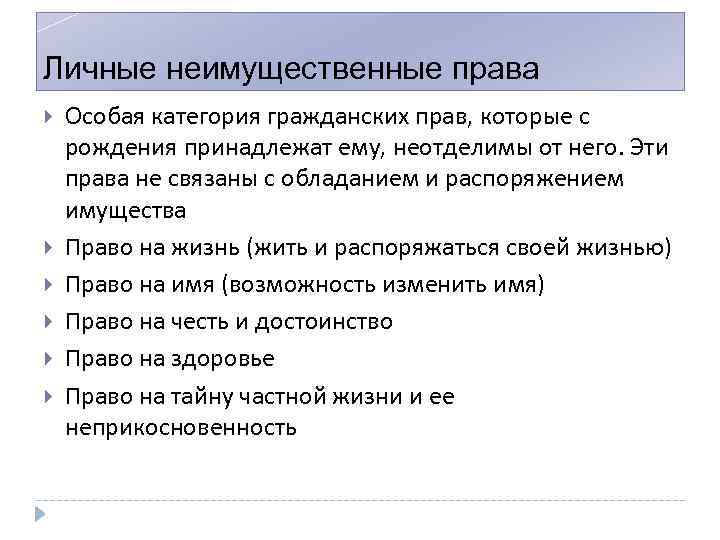 Личные неимущественные права

Особая категория гражданских прав, которые с рождения принадлежат ему, неотделимы от него. Эти права не связаны с обладанием и распоряжением имущества

Право на жизнь (жить и распоряжаться своей жизнью)

Право на имя (возможность изменить имя)

Право на честь и достоинство

Право на здоровье

Право на тайну частной жизни и ее неприкосновенность